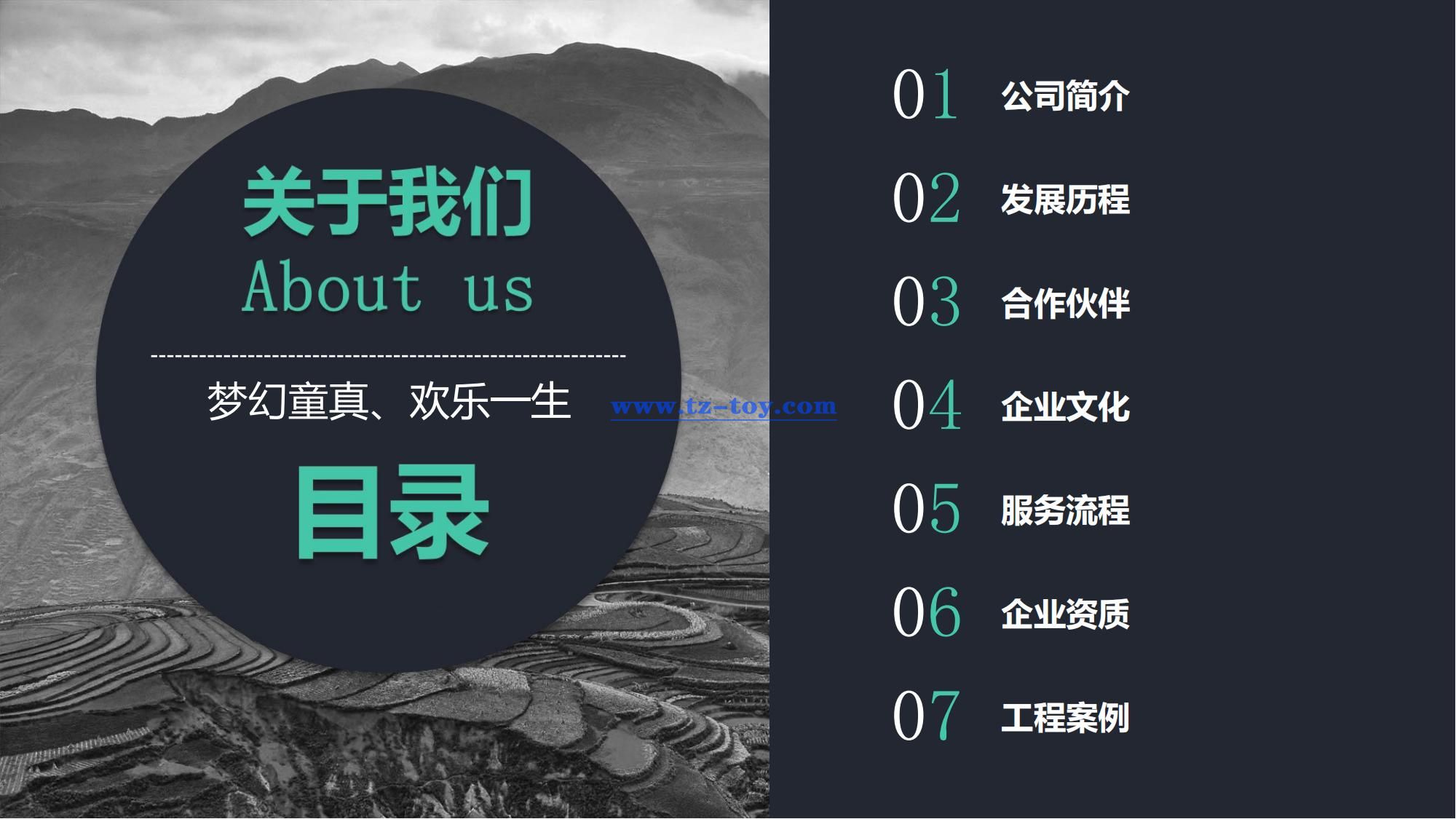 关于我们

About us

梦幻童真、欢乐一生

www.tz-toy.com

目录

01 公司简介

02 发展历程

03 合作伙伴

04 企业文化

05 服务流程

06 企业资质

07 工程案例